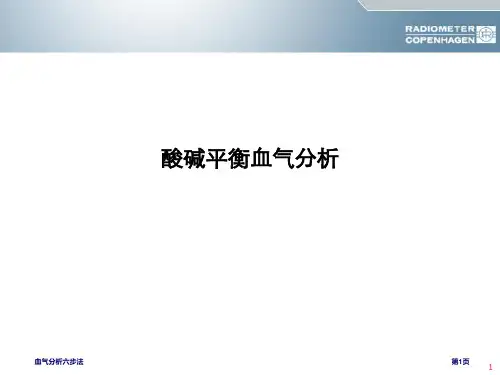 RADIOMETER
COPENHAGEN

酸碱平衡血气分析

血气分析六步法

第1页

1